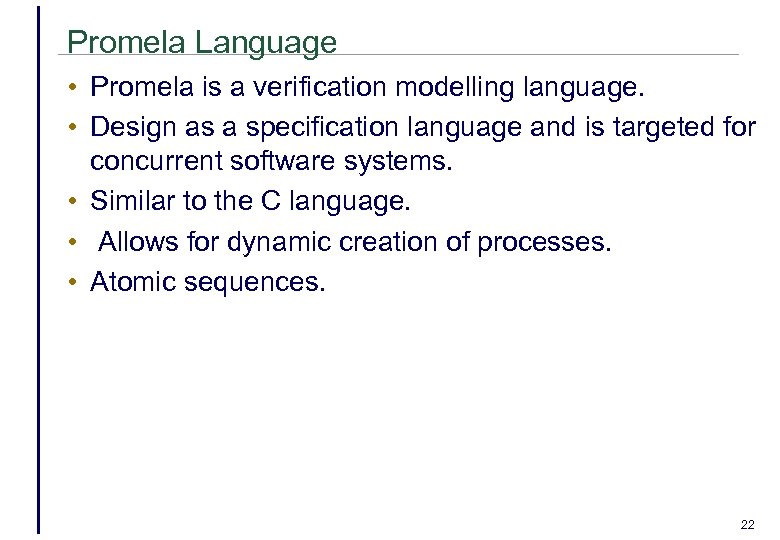 Promela Language

• Promela is a verification modelling language.
• Design as a specification language and is targeted for concurrent software systems.
• Similar to the C language.
• Allows for dynamic creation of processes.
• Atomic sequences.

22